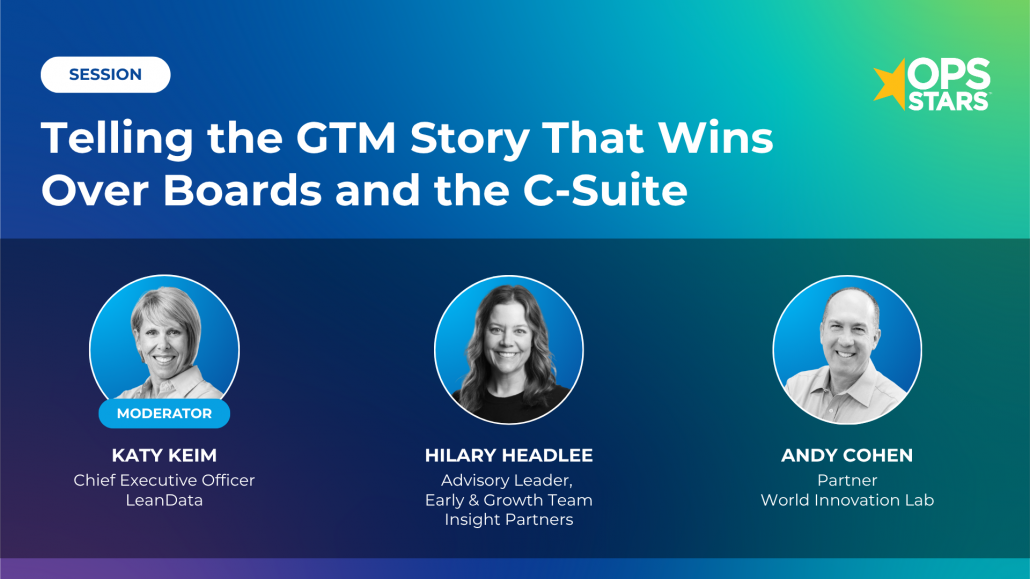 SESSION

OPS STARS

Telling the GTM Story That Wins Over Boards and the C-Suite

MODERATOR

KATY KEIM
Chief Executive Officer
LeanData

HILARY HEADLEE
Advisory Leader,
Early & Growth Team
Insight Partners

ANDY COHEN
Partner
World Innovation Lab